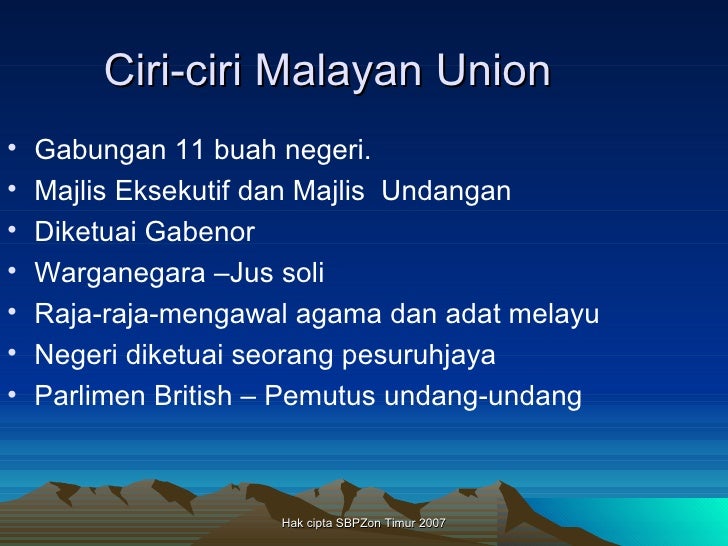 Ciri-ciri Malayan Union

• Gabungan 11 buah negeri.
• Majlis Eksekutif dan Majlis Undangan
• Diketuai Gabenor
• Warganegara –Jus soli
• Raja-raja-mengawal agama dan adat melayu
• Negeri diketuai seorang pesuruhjaya
• Parlimen British – Pemutus undang-undang

Hak cipta SBPZon Timur 2007